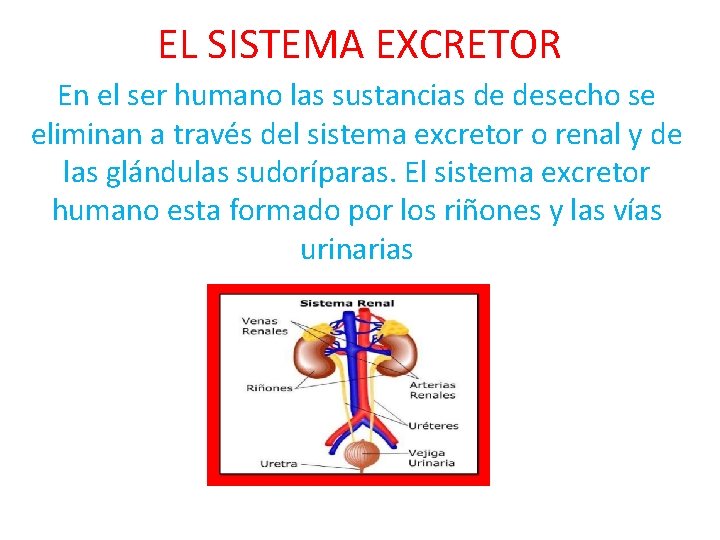 EL SISTEMA EXCRETOR

En el ser humano las sustancias de desecho se eliminan a través del sistema excretor o renal y de las glándulas sudoríparas. El sistema excretor humano esta formado por los riñones y las vías urinarias

Sistema Renal

Venas Renales

Riñones

Arterias Renales

Uréteres

Vejiga Urinaria

Uretra